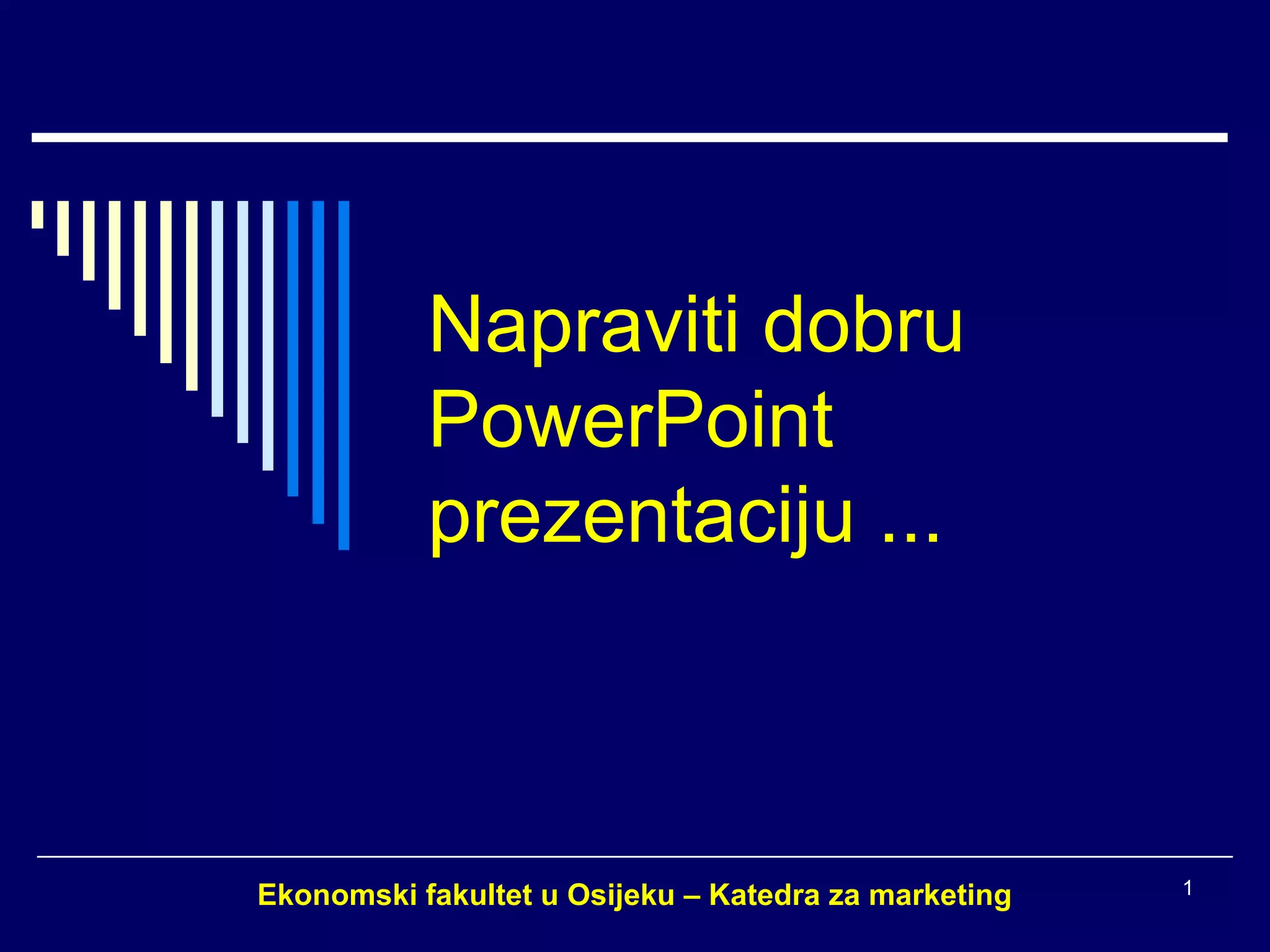 Napraviti dobru PowerPoint prezentaciju ...

Ekonomski fakultet u Osijeku – Katedra za marketing

1